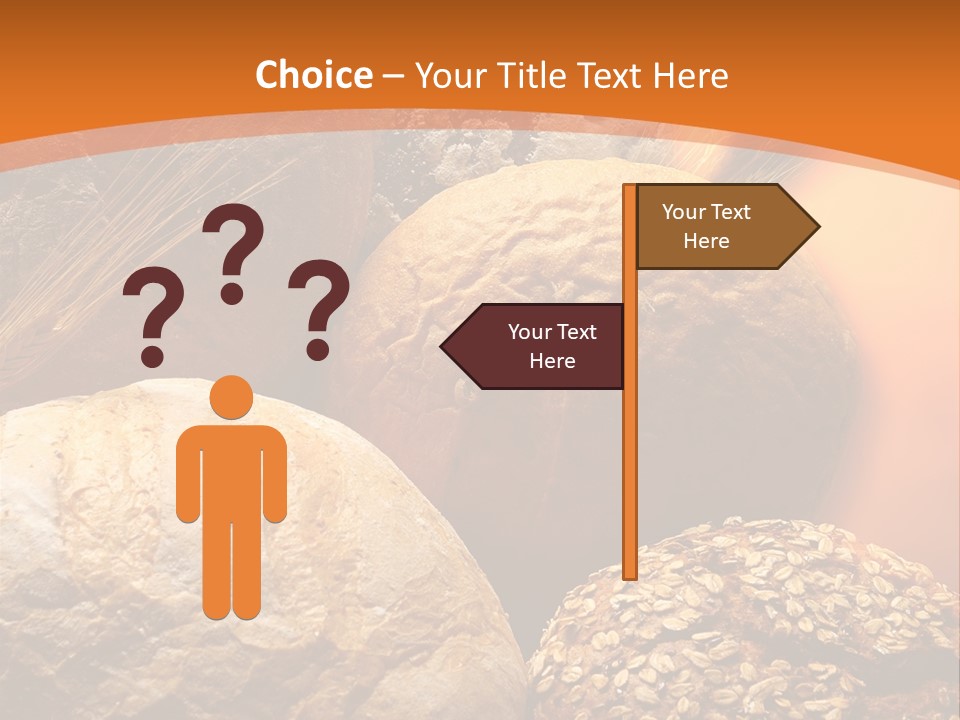 Choice – Your Title Text Here

? ? ?

Your Text Here

Your Text Here